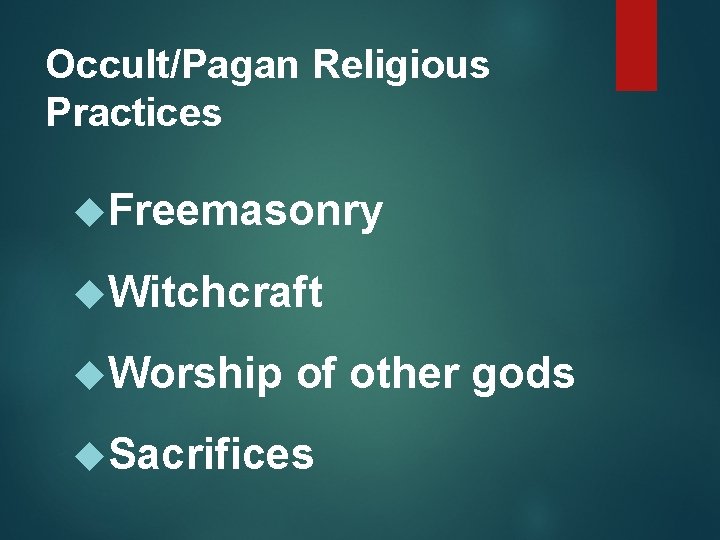 Occult/Pagan Religious Practices

◆Freemasonry

◆Witchcraft

◆Worship of other gods

◆Sacrifices